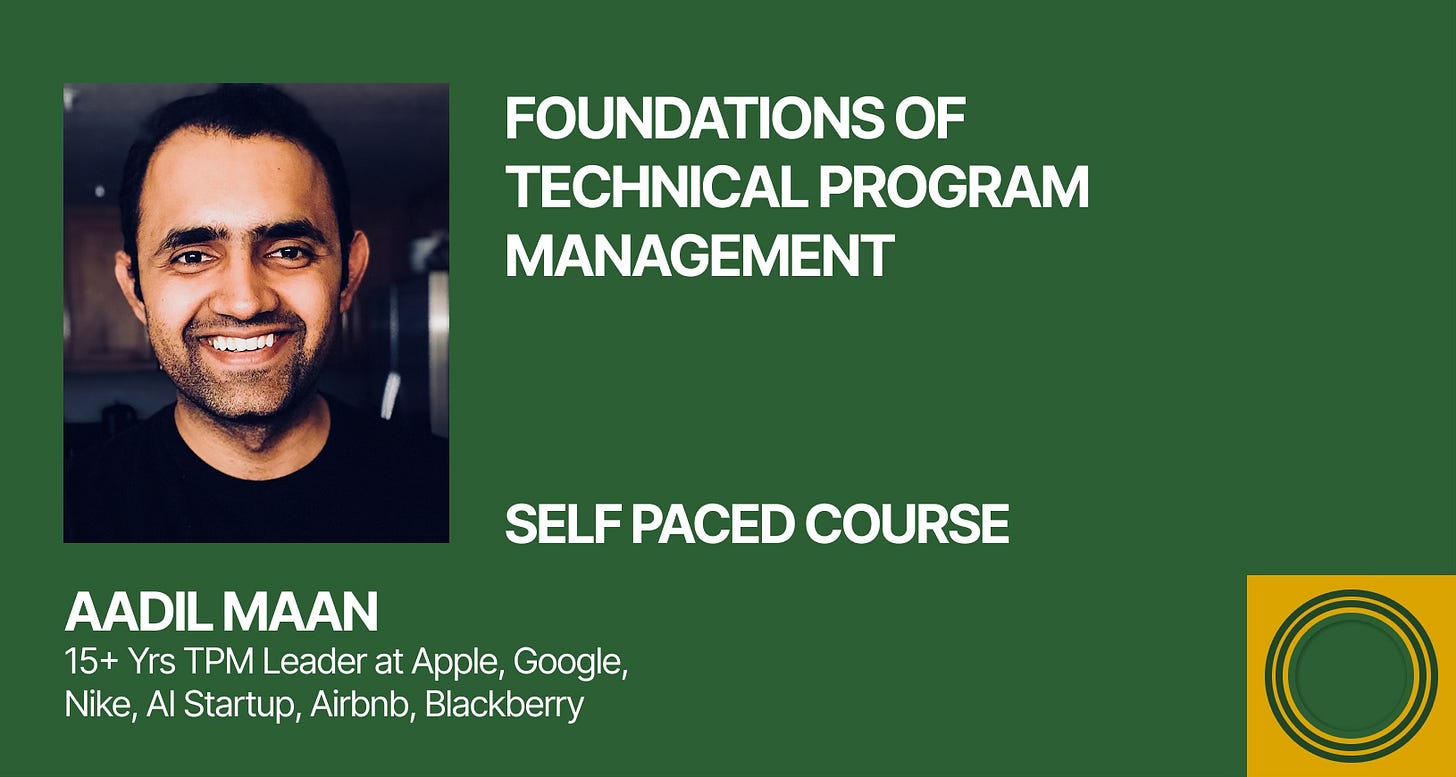 FOUNDATIONS OF TECHNICAL PROGRAM MANAGEMENT

SELF PACED COURSE

AADIL MAAN
15+ Yrs TPM Leader at Apple, Google, Nike, AI Startup, Airbnb, Blackberry